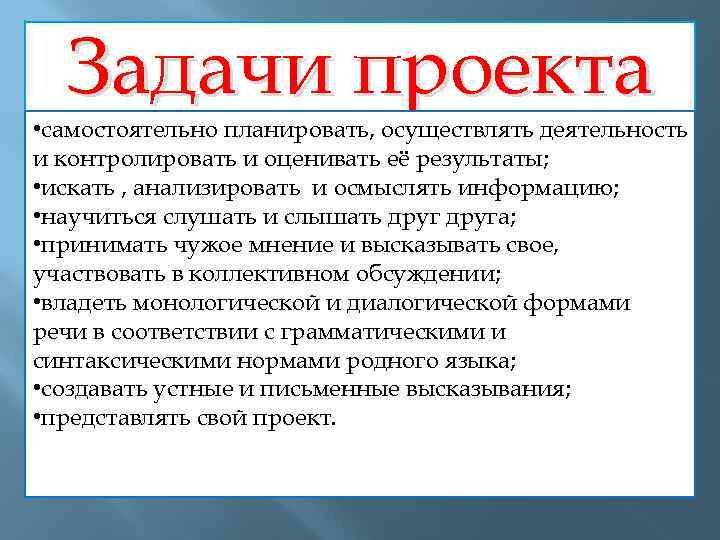 Задачи проекта

•самостоятельно планировать, осуществлять деятельность и контролировать и оценивать её результаты;
•искать , анализировать и осмыслять информацию;
•научиться слушать и слышать друг друга;
•принимать чужое мнение и высказывать свое, участвовать в коллективном обсуждении;
•владеть монологической и диалогической формами речи в соответствии с грамматическими и синтаксическими нормами родного языка;
•создавать устные и письменные высказывания;
•представлять свой проект.